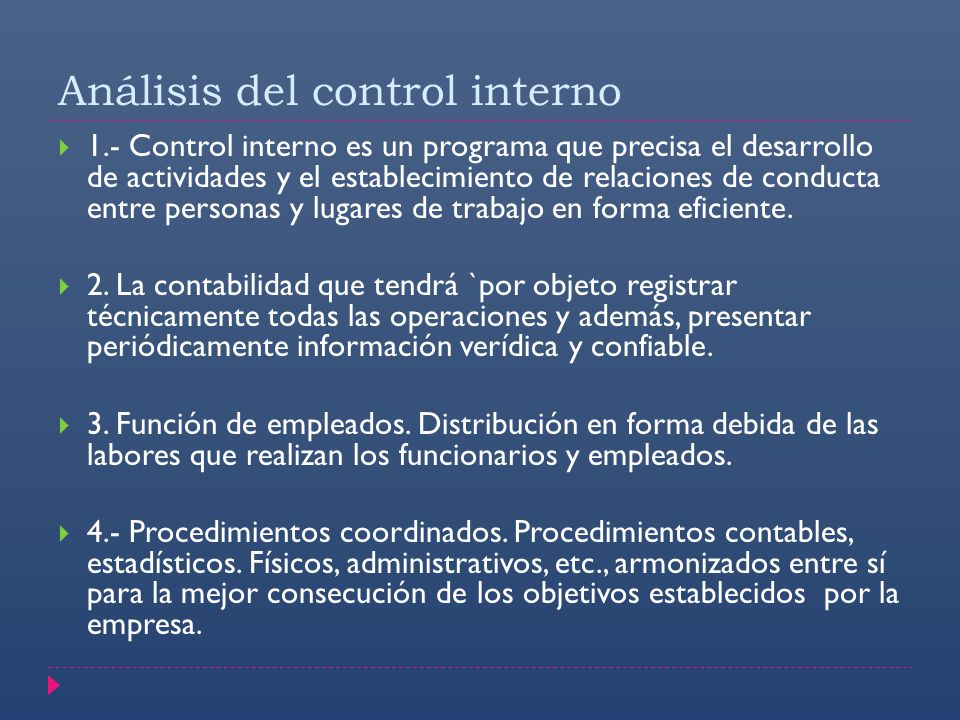 Análisis del control interno

1.- Control interno es un programa que precisa el desarrollo de actividades y el establecimiento de relaciones de conducta entre personas y lugares de trabajo en forma eficiente.

2. La contabilidad que tendrá `por objeto registrar técnicamente todas las operaciones y además, presentar periódicamente información verídica y confiable.

3. Función de empleados. Distribución en forma debida de las labores que realizan los funcionarios y empleados.

4.- Procedimientos coordinados. Procedimientos contables, estadísticos. Físicos, administrativos, etc., armonizados entre sí para la mejor consecución de los objetivos establecidos por la empresa.